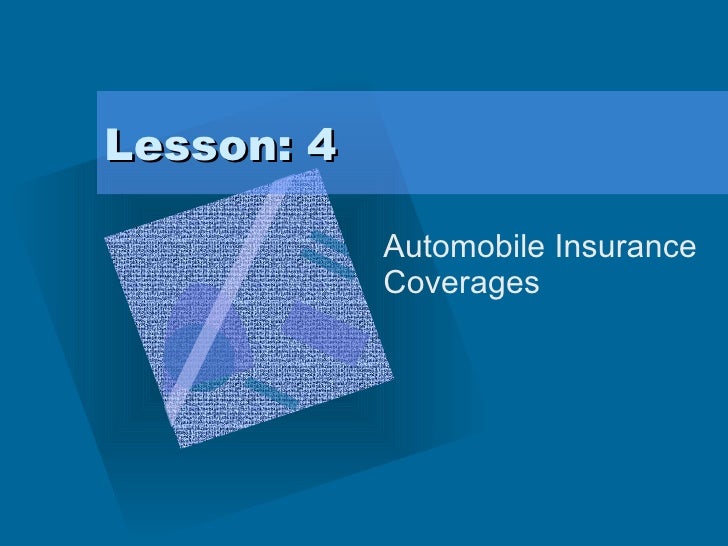 Lesson: 4

Automobile Insurance Coverages